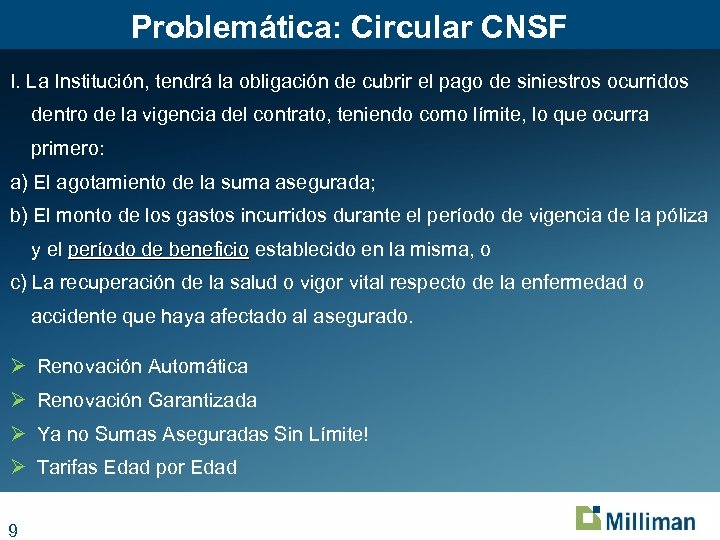 Problemática: Circular CNSF

I. La Institución, tendrá la obligación de cubrir el pago de siniestros ocurridos dentro de la vigencia del contrato, teniendo como límite, lo que ocurra primero:

a) El agotamiento de la suma asegurada;

b) El monto de los gastos incurridos durante el período de vigencia de la póliza y el período de beneficio establecido en la misma, o

c) La recuperación de la salud o vigor vital respecto de la enfermedad o accidente que haya afectado al asegurado.

➢ Renovación Automática
➢ Renovación Garantizada
➢ Ya no Sumas Aseguradas Sin Límite!
➢ Tarifas Edad por Edad

9

Milliman